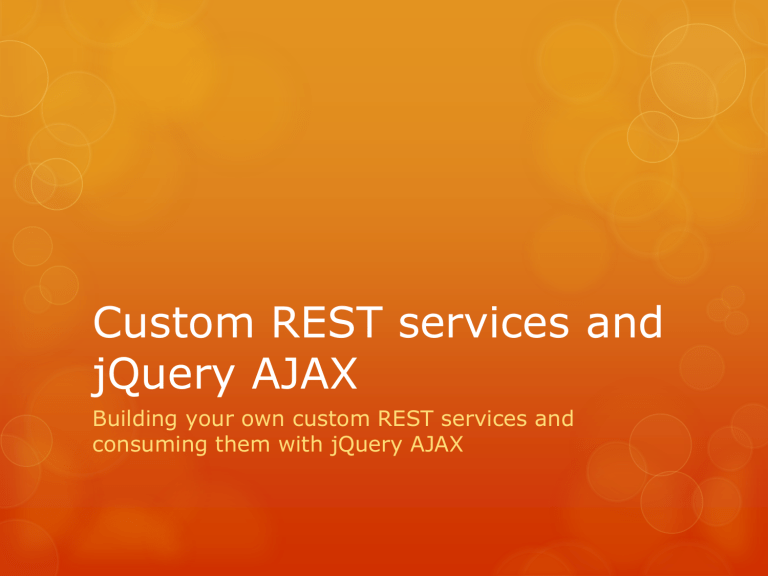 Custom REST services and jQuery AJAX

Building your own custom REST services and consuming them with jQuery AJAX